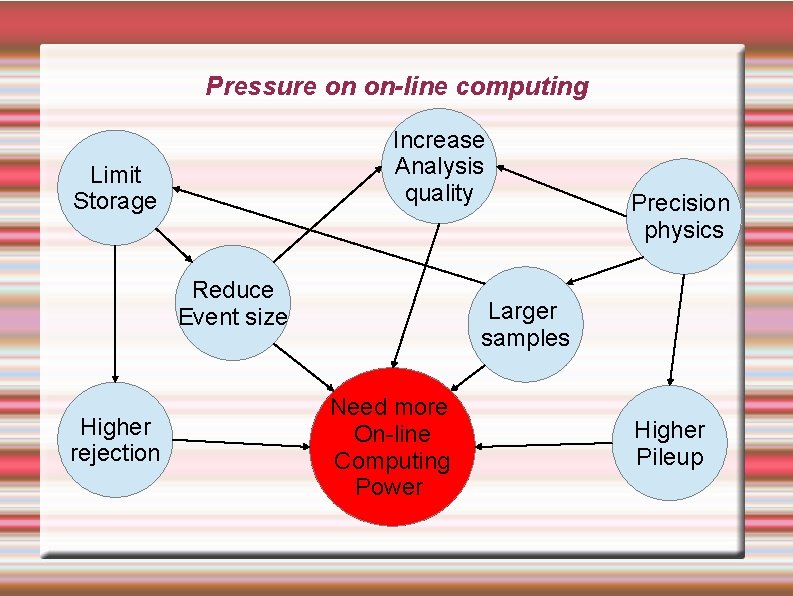 Pressure on on-line computing

Limit Storage

Increase Analysis quality

Precision physics

Reduce Event size

Larger samples

Higher rejection

Need more On-line Computing Power

Higher Pileup